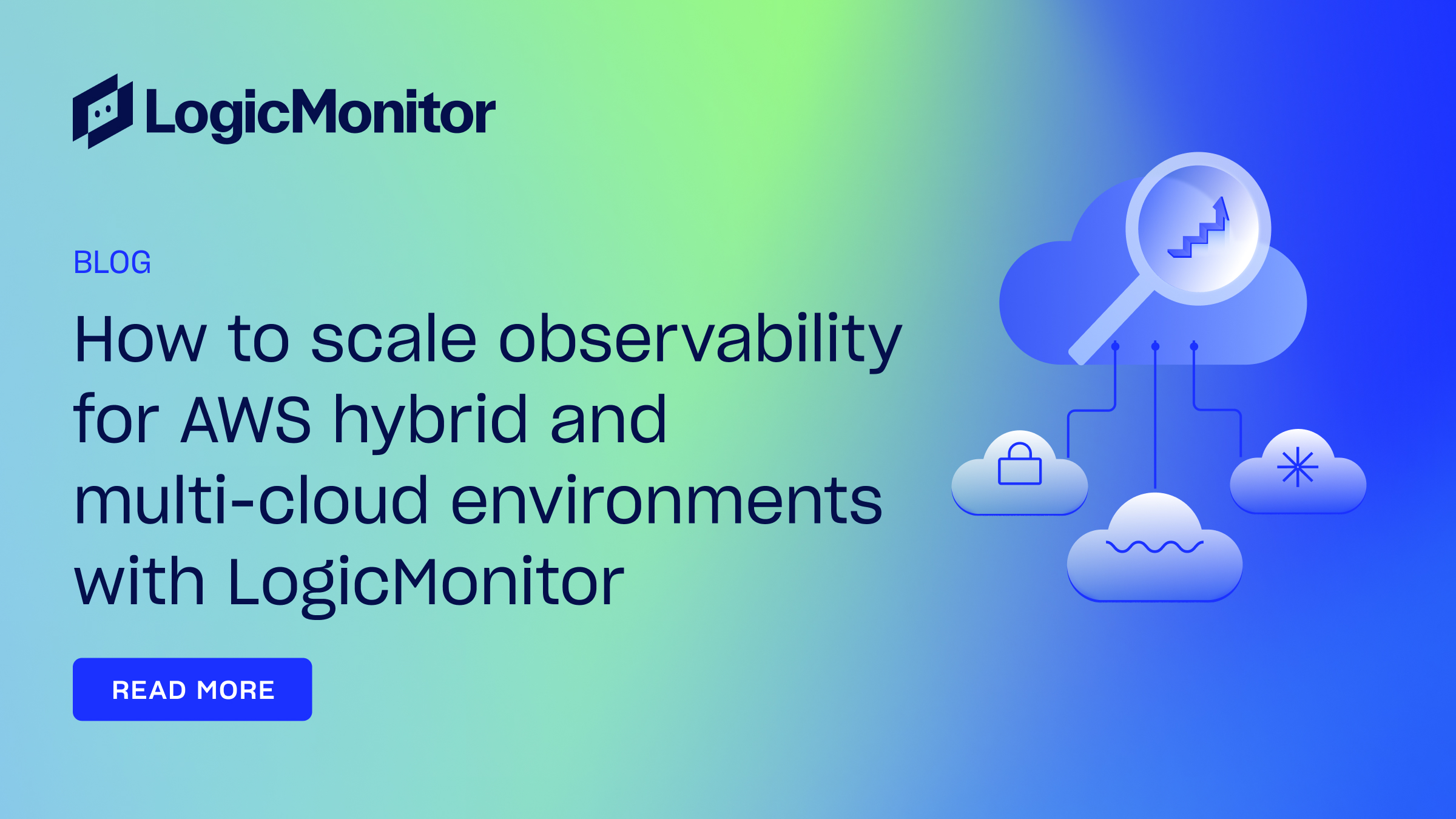 LogicMonitor

BLOG

How to scale observability for AWS hybrid and multi-cloud environments with LogicMonitor

READ MORE